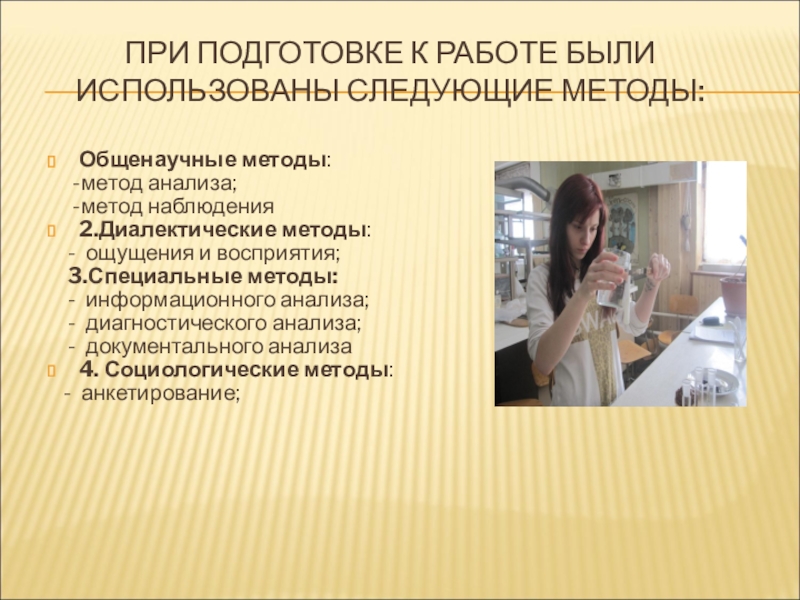 ПРИ ПОДГОТОВКЕ К РАБОТЕ БЫЛИ ИСПОЛЬЗОВАНЫ СЛЕДУЮЩИЕ МЕТОДЫ:

Общенаучные методы:
-метод анализа;
-метод наблюдения

2.Диалектические методы:
- ощущения и восприятия;
3.Специальные методы:
- информационного анализа;
- диагностического анализа;
- документального анализа

4. Социологические методы:
- анкетирование;